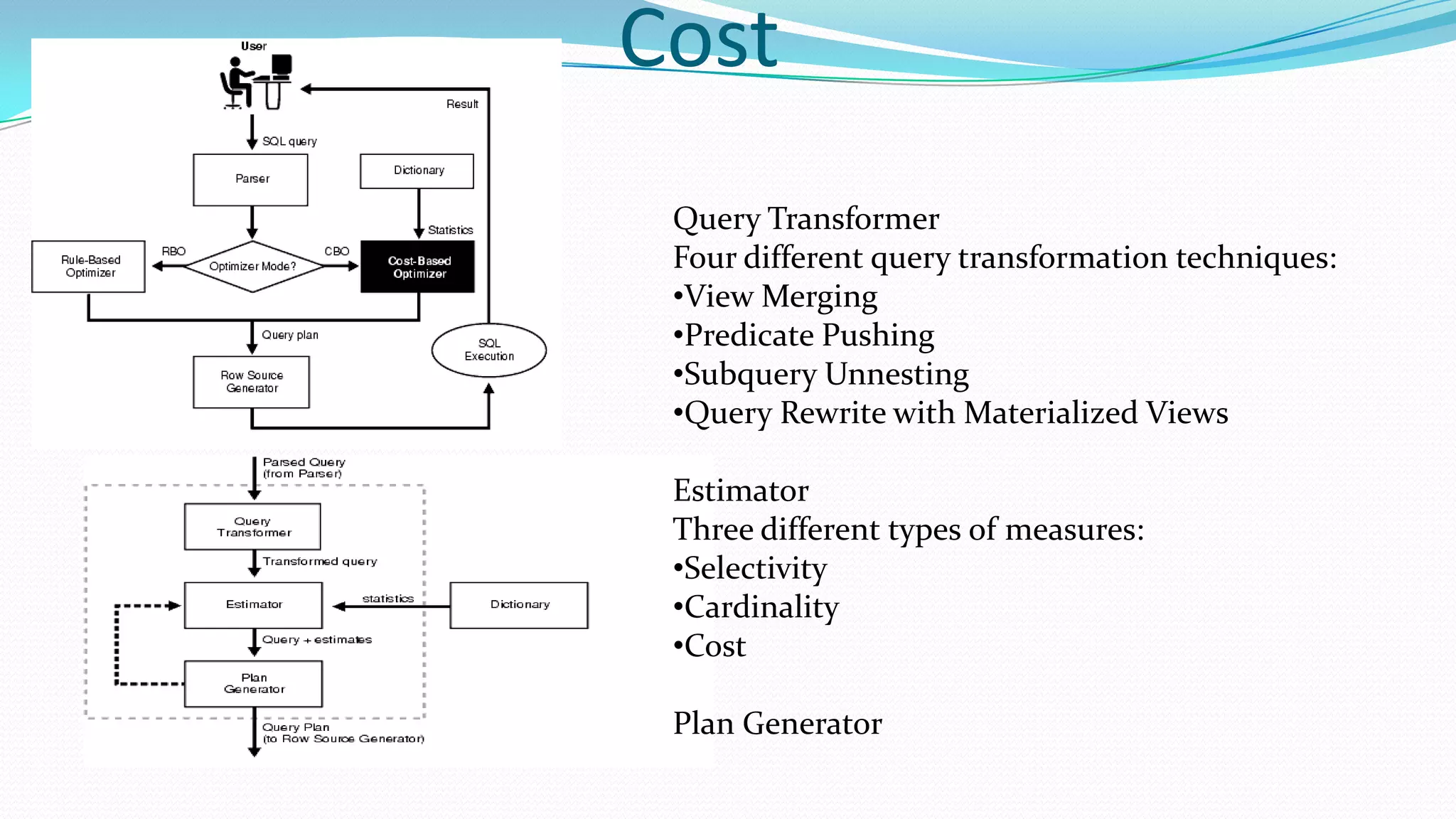 Cost

User

Result

SQL query

Parser

Dictionary

Statistics

Rule-Based Optimizer

RBO

Optimizer Mode?

CBO

Cost-Based Optimizer

Query plan

SQL Execution

Row Source Generator

Parsed Query (from Parser)

Query Transformer

Transformed query

Estimator

statistics

Dictionary

Query + estimates

Plan Generator

Query Plan (to Row Source Generator)

Query Transformer
Four different query transformation techniques:
•View Merging
•Predicate Pushing
•Subquery Unnesting
•Query Rewrite with Materialized Views

Estimator
Three different types of measures:
•Selectivity
•Cardinality
•Cost

Plan Generator